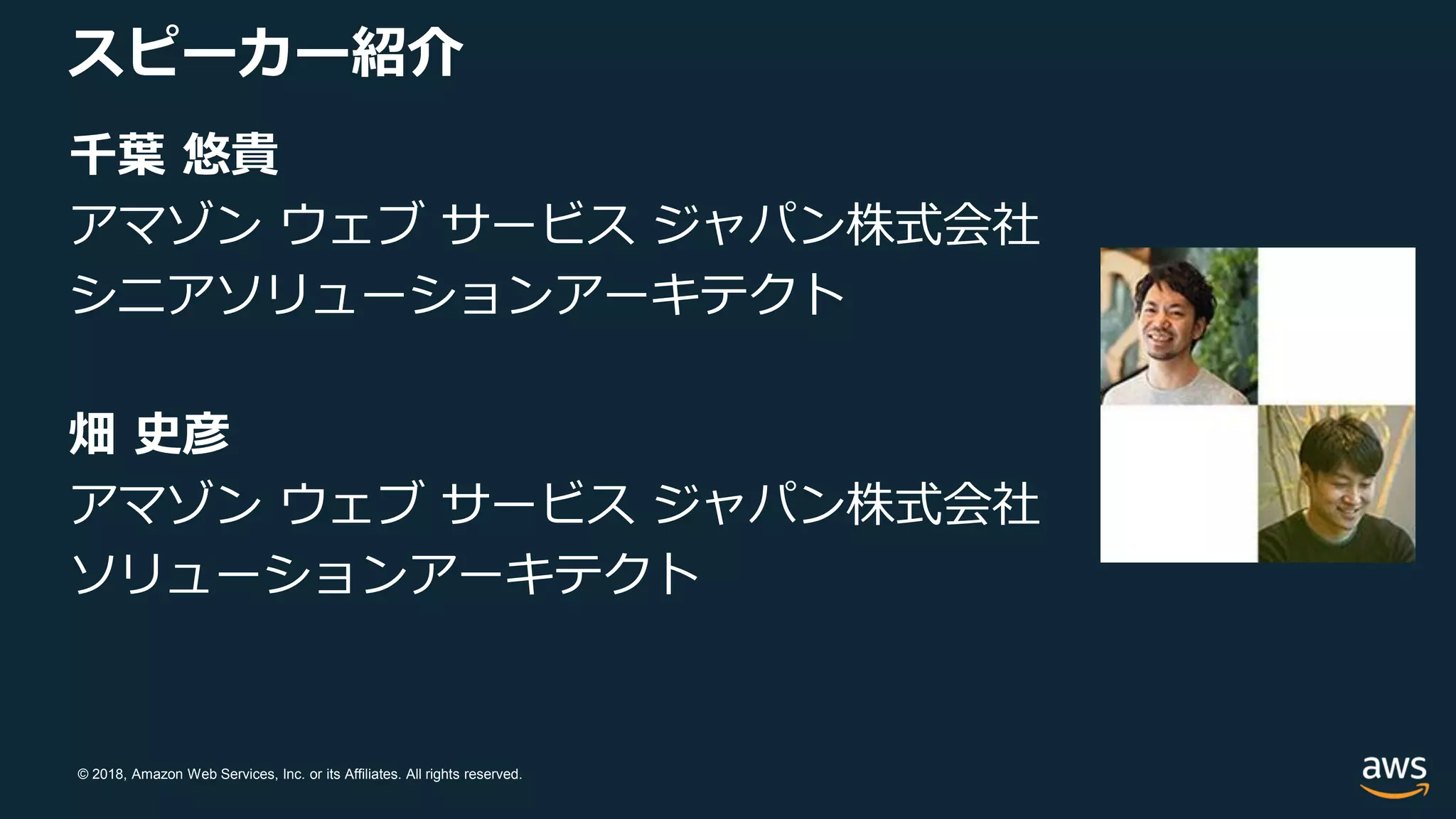 スピーカー紹介

千葉 悠貴

アマゾン ウェブ サービス ジャパン株式会社
シニアソリューションアーキテクト

畑 史彦

アマゾン ウェブ サービス ジャパン株式会社
ソリューションアーキテクト

© 2018, Amazon Web Services, Inc. or its Affiliates. All rights reserved.

aws